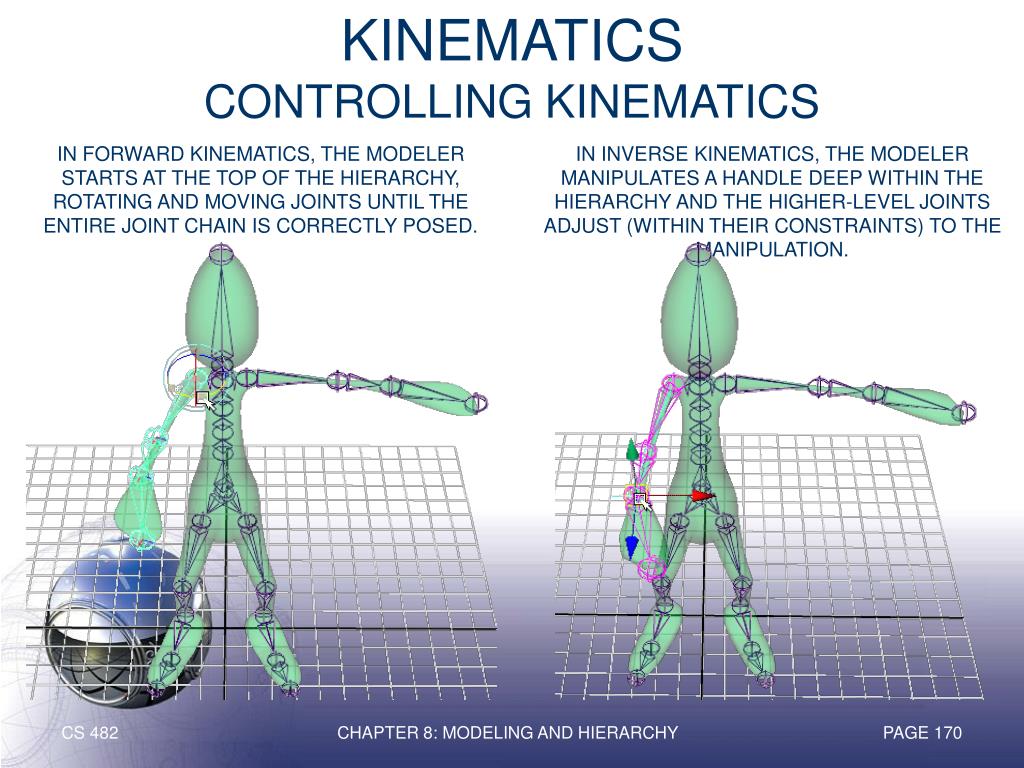 KINEMATICS
CONTROLLING KINEMATICS

IN FORWARD KINEMATICS, THE MODELER STARTS AT THE TOP OF THE HIERARCHY, ROTATING AND MOVING JOINTS UNTIL THE ENTIRE JOINT CHAIN IS CORRECTLY POSED.

IN INVERSE KINEMATICS, THE MODELER MANIPULATES A HANDLE DEEP WITHIN THE HIERARCHY AND THE HIGHER-LEVEL JOINTS ADJUST (WITHIN THEIR CONSTRAINTS) TO THE MANIPULATION.

CS 482

CHAPTER 8: MODELING AND HIERARCHY

PAGE 170